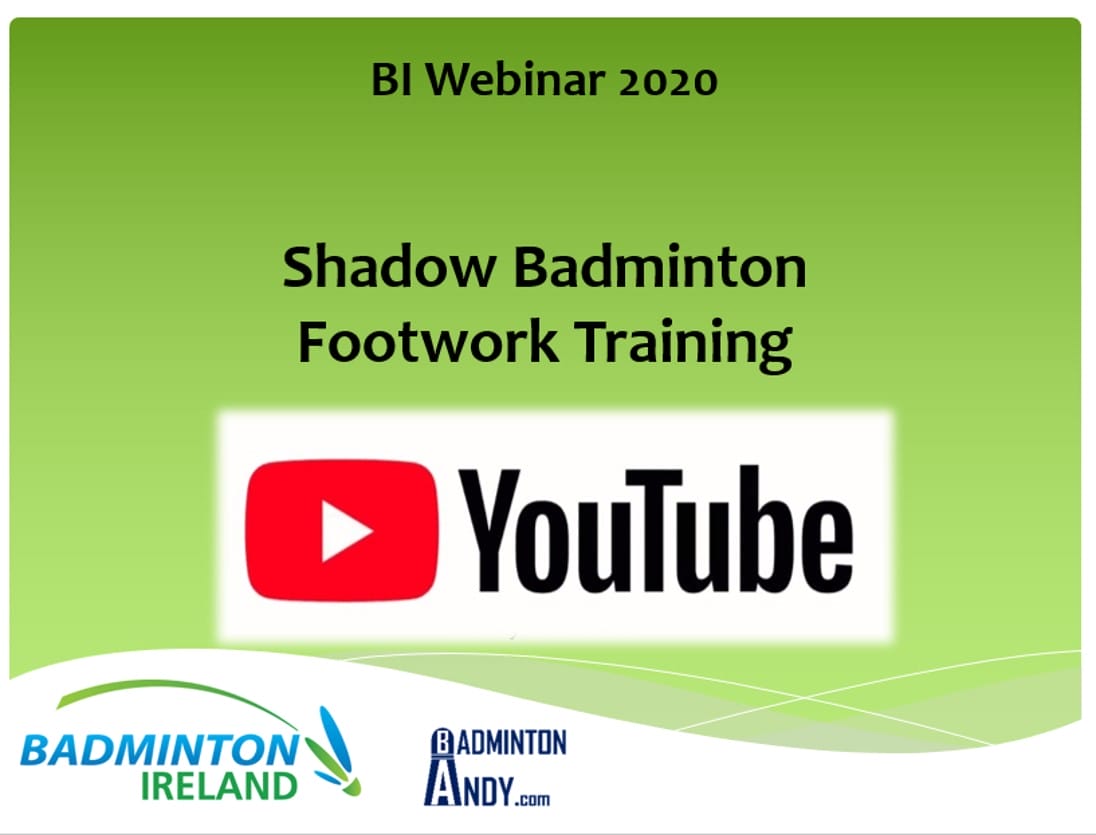 BI Webinar 2020

Shadow Badminton
Footwork Training

YouTube

BADMINTON
IRELAND

BADMINTON
ANDY.com